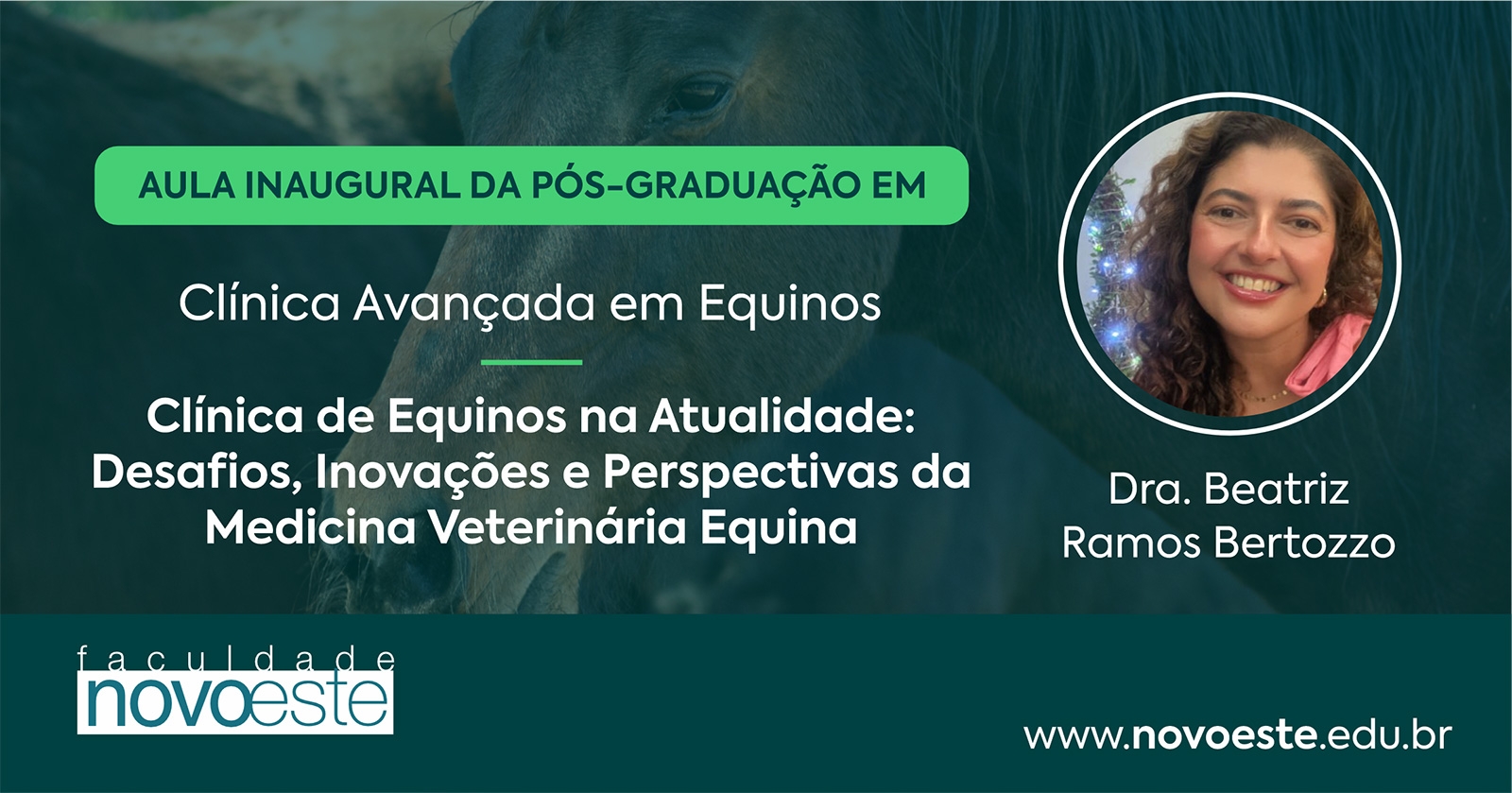 AULA INAUGURAL DA PÓS-GRADUAÇÃO EM

Clínica Avançada em Equinos

Clínica de Equinos na Atualidade: Desafios, Inovações e Perspectivas da Medicina Veterinária Equina

Dra. Beatriz Ramos Bertozzo

faculdade novoeste

www.novoeste.edu.br